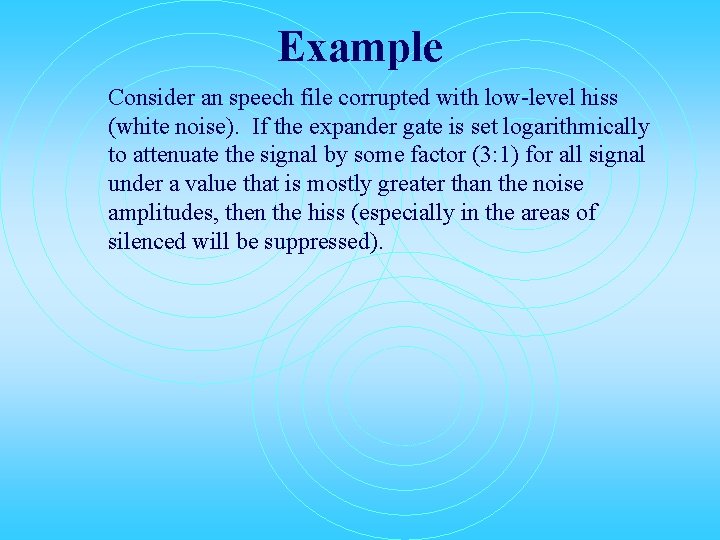 Example

Consider an speech file corrupted with low-level hiss (white noise). If the expander gate is set logarithmically to attenuate the signal by some factor (3:1) for all signal under a value that is mostly greater than the noise amplitudes, then the hiss (especially in the areas of silenced will be suppressed).